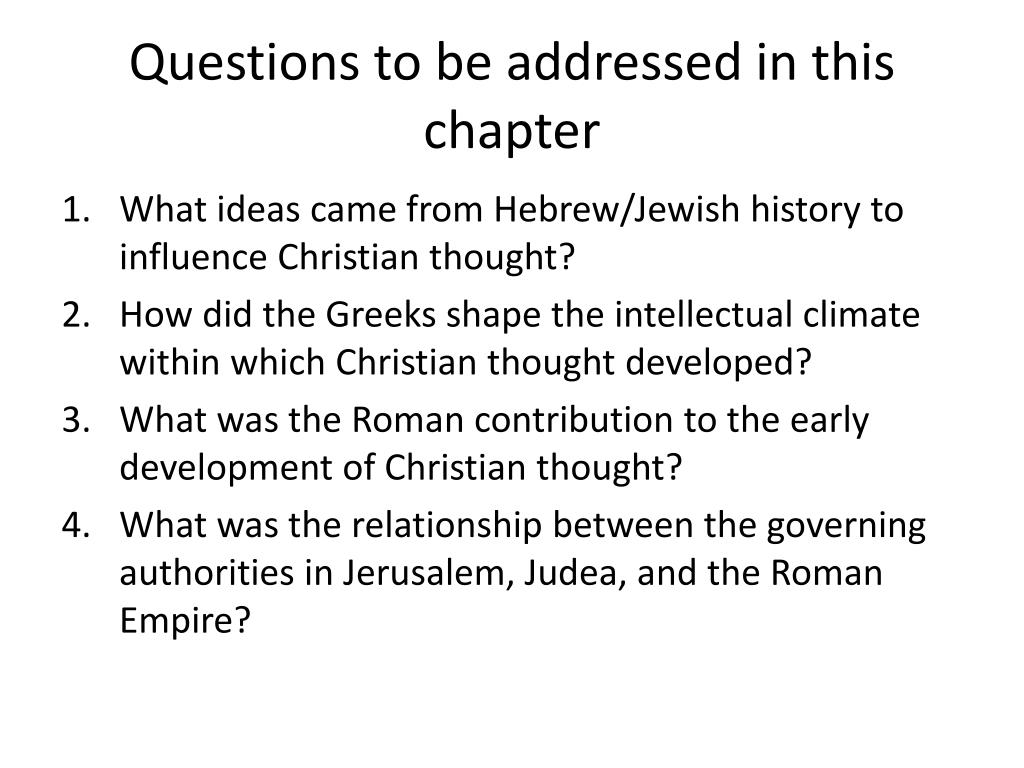 Questions to be addressed in this chapter

1. What ideas came from Hebrew/Jewish history to influence Christian thought?
2. How did the Greeks shape the intellectual climate within which Christian thought developed?
3. What was the Roman contribution to the early development of Christian thought?
4. What was the relationship between the governing authorities in Jerusalem, Judea, and the Roman Empire?